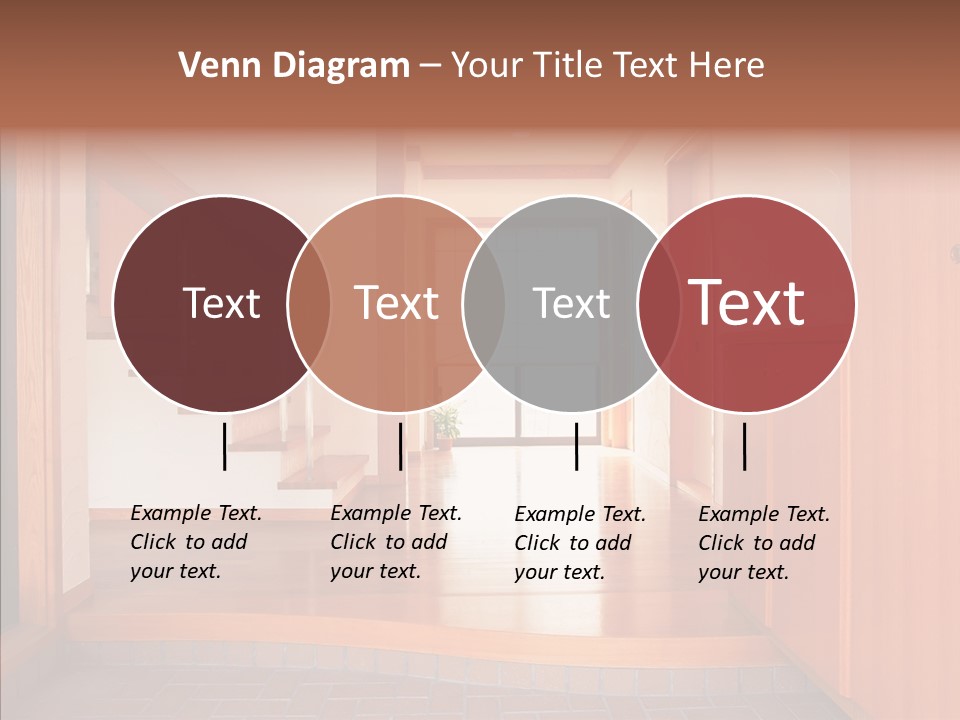 Venn Diagram – Your Title Text Here

Text

Text

Text

Text

Example Text. Click to add your text.

Example Text. Click to add your text.

Example Text. Click to add your text.

Example Text. Click to add your text.